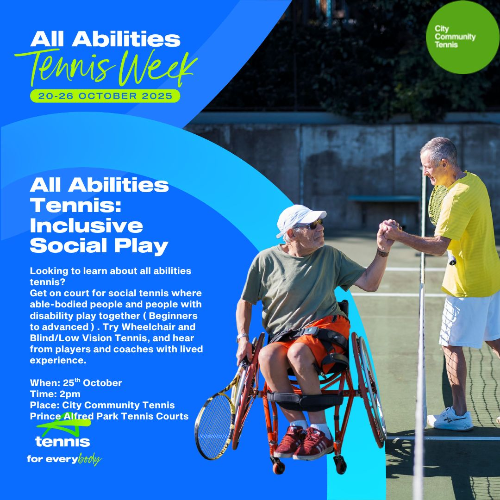 All Abilities
Tennis Week
20-26 OCTOBER 2025

City Community Tennis

All Abilities Tennis: Inclusive Social Play

Looking to learn about all abilities tennis?
Get on court for social tennis where able-bodied people and people with disability play together ( Beginners to advanced ) . Try Wheelchair and Blind/Low Vision Tennis, and hear from players and coaches with lived experience.

When: 25$^{th}$ October
Time: 2pm
Place: City Community Tennis
Prince Alfred Park Tennis Courts

tennis
for everybody